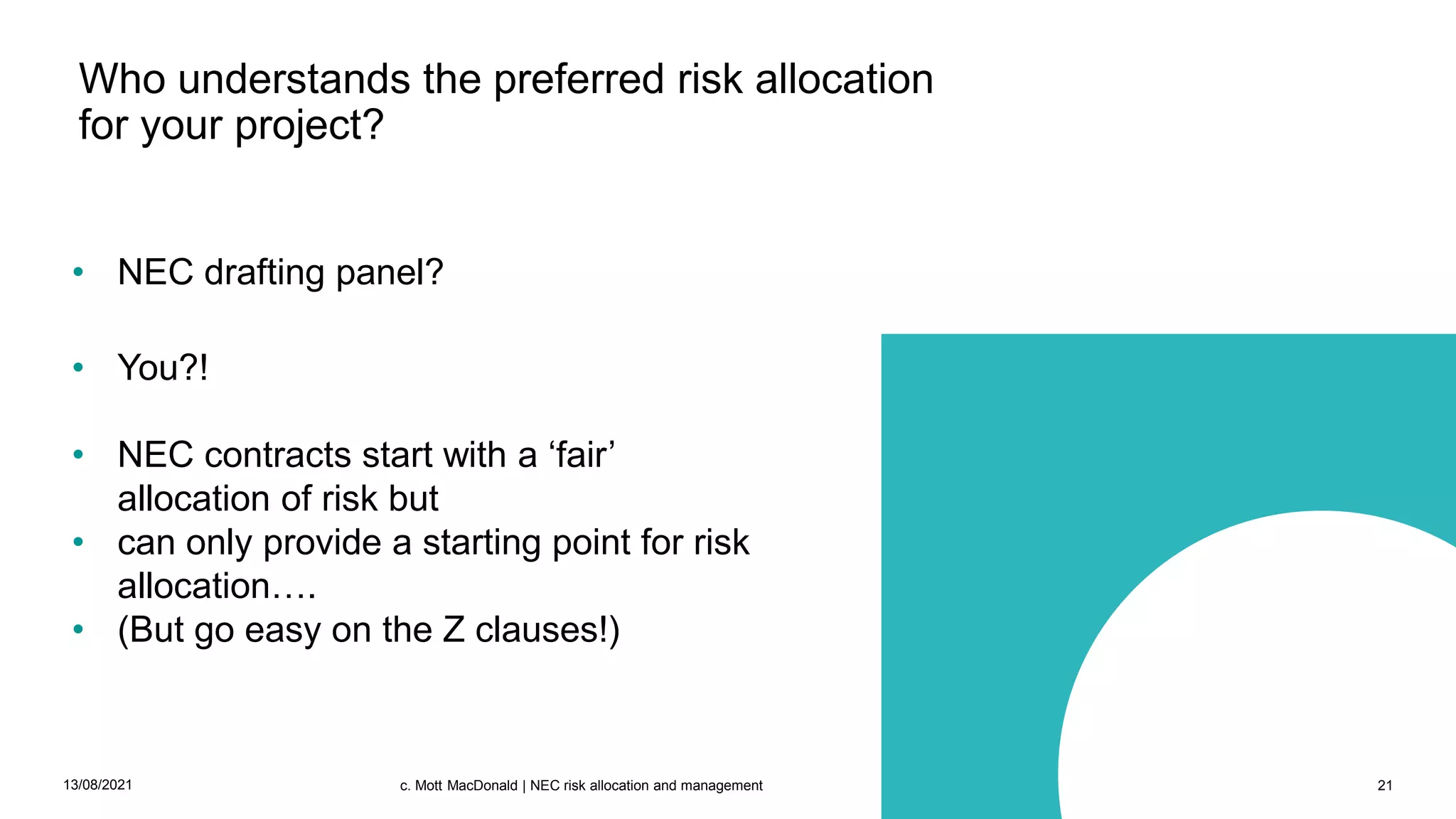 Who understands the preferred risk allocation for your project?

• NEC drafting panel?

• You?!

• NEC contracts start with a ‘fair’ allocation of risk but
• can only provide a starting point for risk allocation….
• (But go easy on the Z clauses!)

13/08/2021

c. Mott MacDonald | NEC risk allocation and management

21